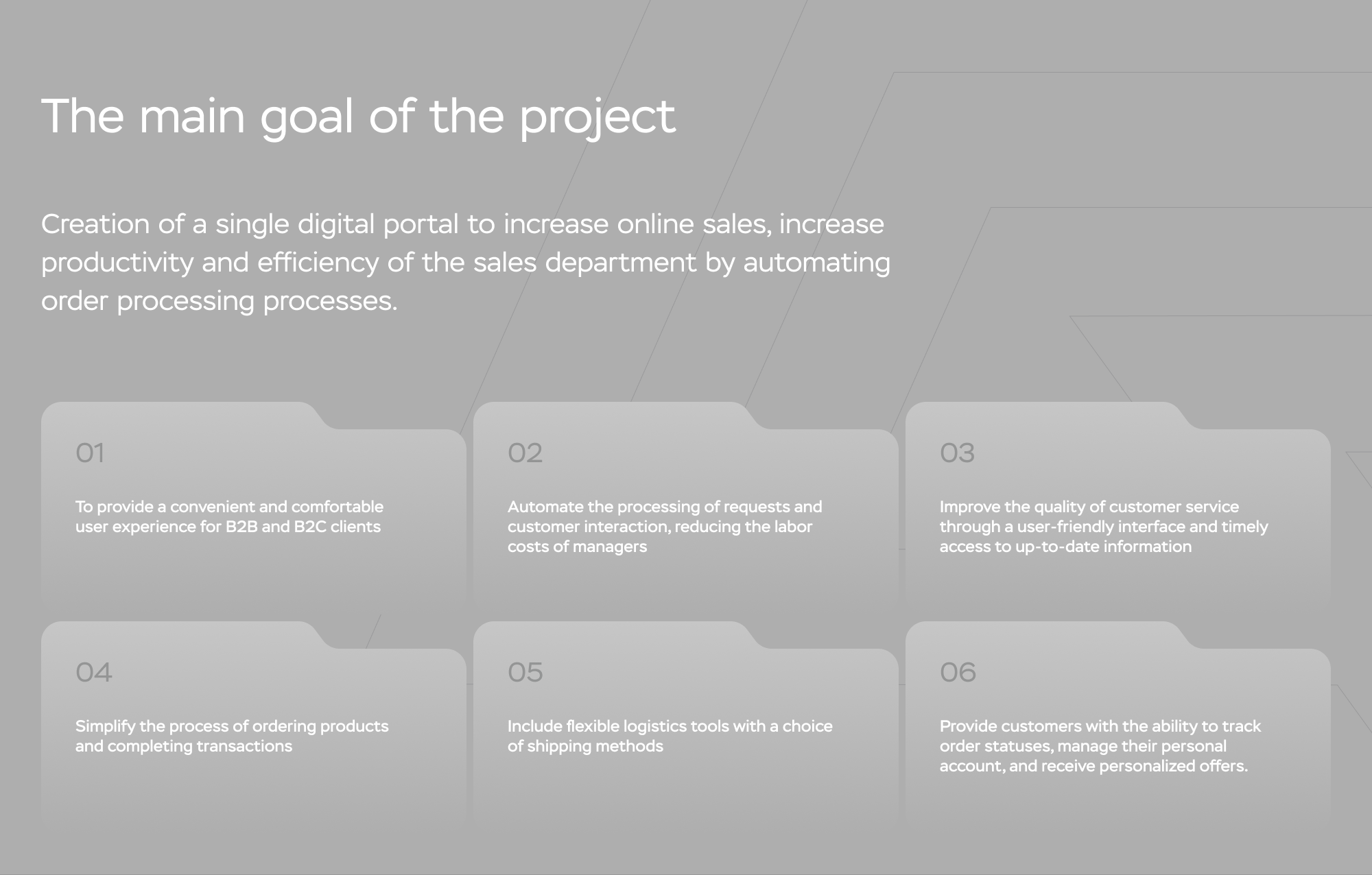 The main goal of the project

Creation of a single digital portal to increase online sales, increase productivity and efficiency of the sales department by automating order processing processes.

01

To provide a convenient and comfortable user experience for B2B and B2C clients

02

Automate the processing of requests and customer interaction, reducing the labor costs of managers

03

Improve the quality of customer service through a user-friendly interface and timely access to up-to-date information

04

Simplify the process of ordering products and completing transactions

05

Include flexible logistics tools with a choice of shipping methods

06

Provide customers with the ability to track order statuses, manage their personal account, and receive personalized offers.